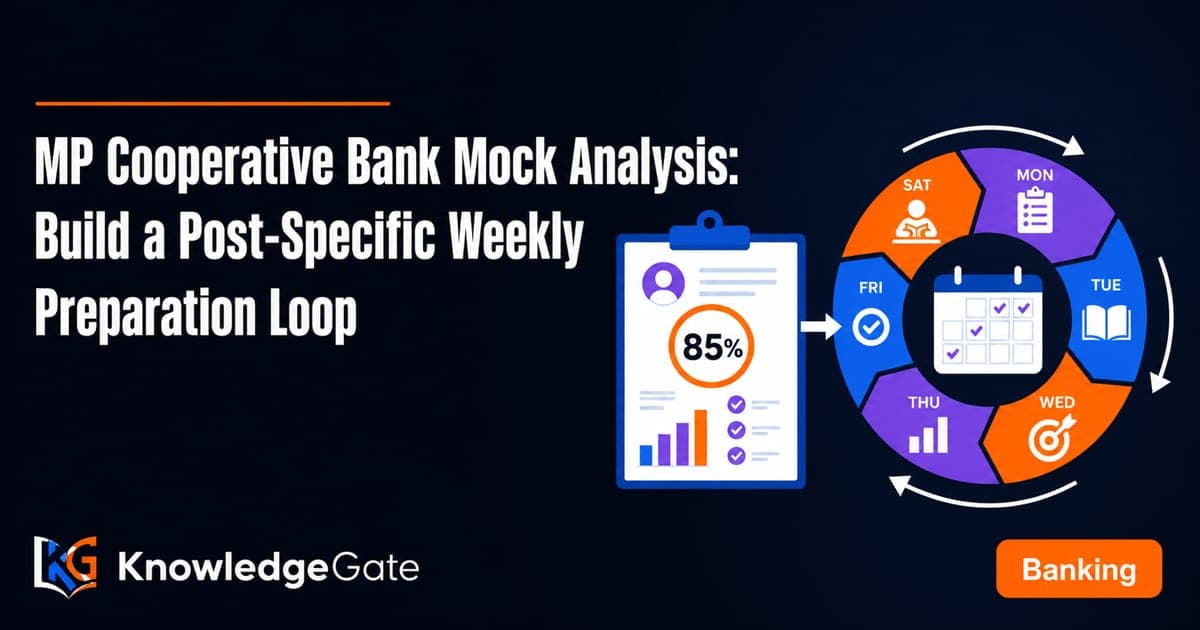 MP Cooperative Bank Mock Analysis: Build a Post-Specific Weekly Preparation Loop

85%

SAT
MON
TUE
WED
THU
FRI

KG KnowledgeGate

Banking